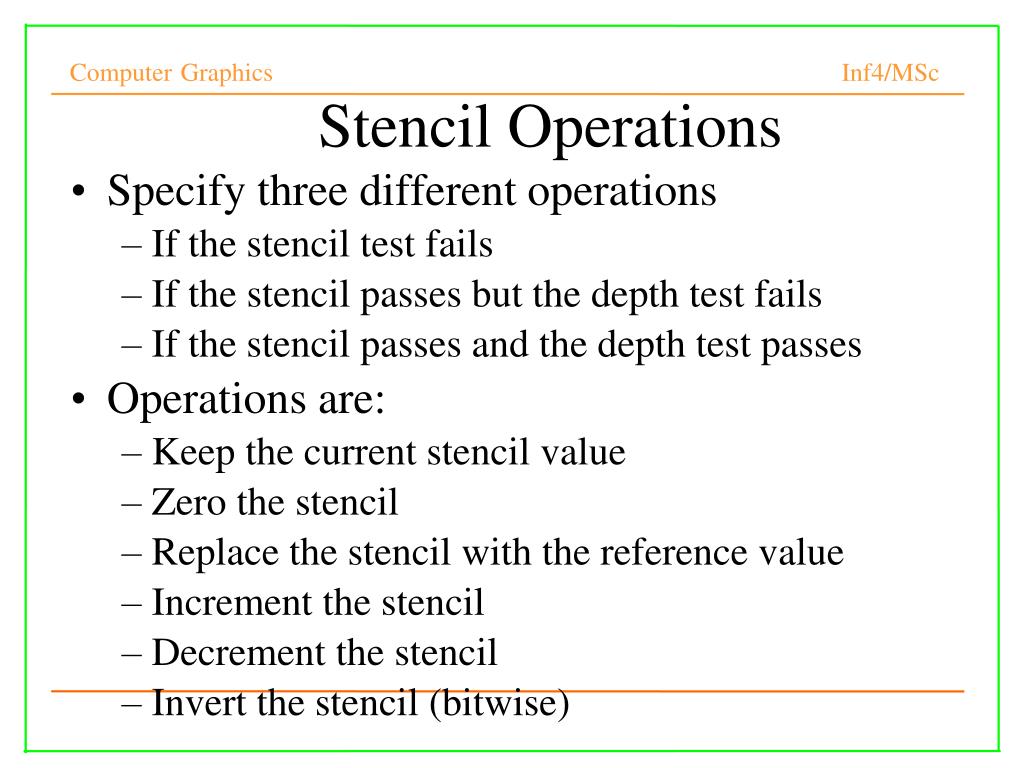 Computer Graphics

Inf4/MSc

Stencil Operations

• Specify three different operations
  – If the stencil test fails
  – If the stencil passes but the depth test fails
  – If the stencil passes and the depth test passes
• Operations are:
  – Keep the current stencil value
  – Zero the stencil
  – Replace the stencil with the reference value
  – Increment the stencil
  – Decrement the stencil
  – Invert the stencil (bitwise)